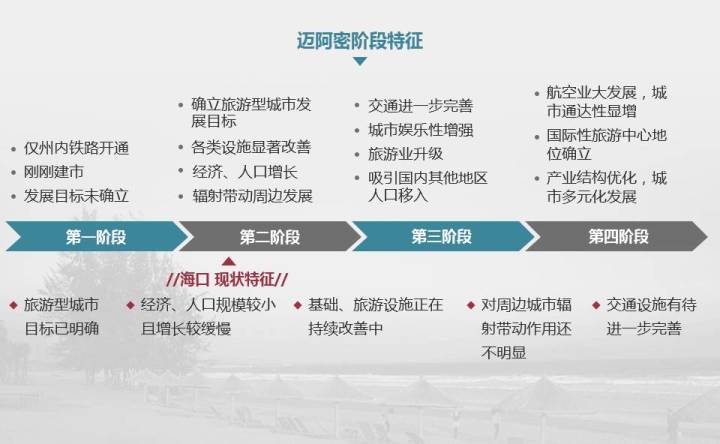 迈阿密阶段特征

• 仅州内铁路开通
• 刚刚建市
• 发展目标未确立

• 确立旅游型城市发展目标
• 各类设施显著改善
• 经济、人口增长
• 辐射带动周边发展

• 交通进一步完善
• 城市娱乐性增强
• 旅游业升级
• 吸引国内其他地区人口移入

• 航空业大发展，城市通达性显增
• 国际性旅游中心地位确立
• 产业结构优化，城市多元化发展

第一阶段
第二阶段
第三阶段
第四阶段

//海口 现状特征//

◆ 旅游型城市目标已明确
◆ 经济、人口规模较小且增长较缓慢
◆ 基础、旅游设施正在持续改善中
◆ 对周边城市辐射带动作用还不明显
◆ 交通设施有待进一步完善